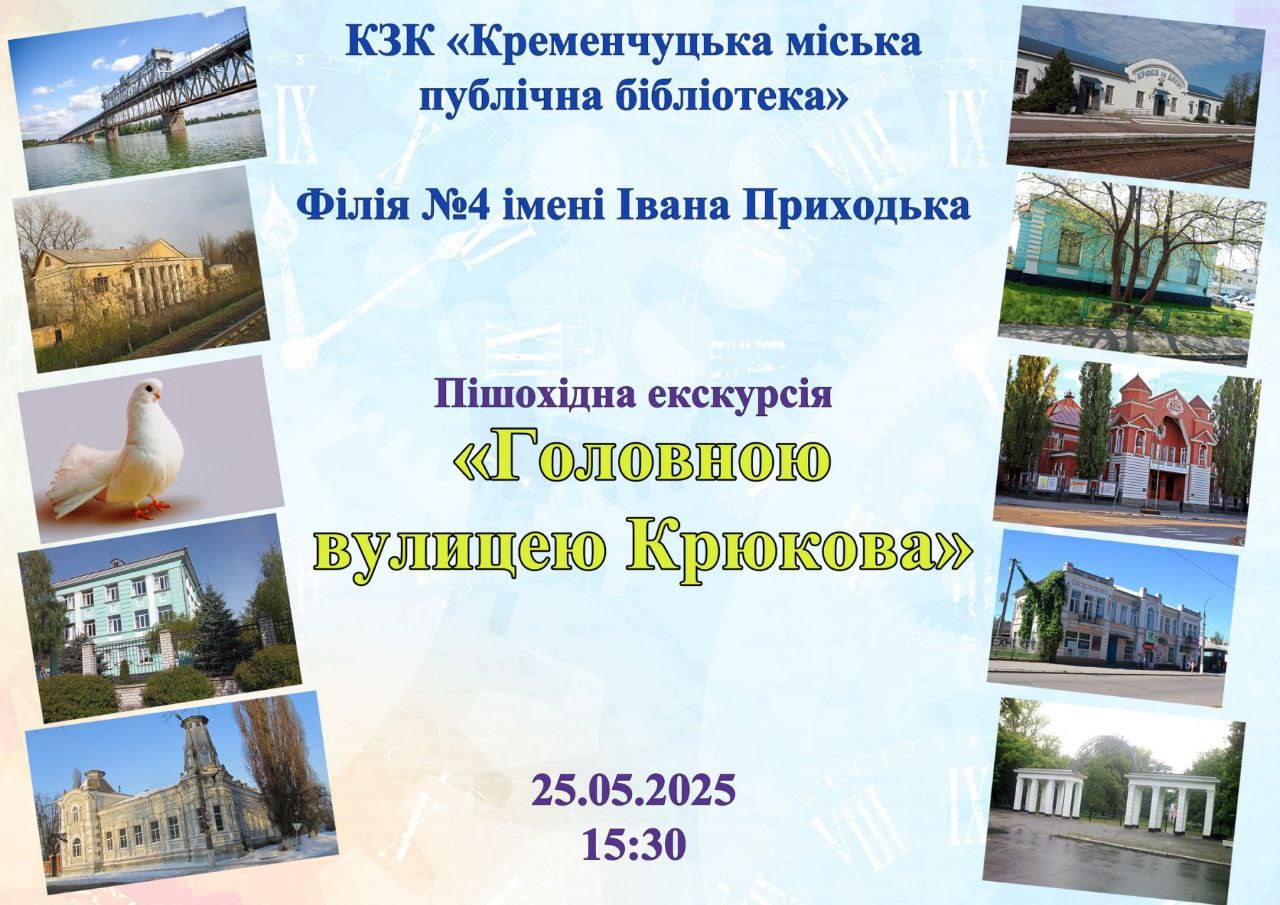 КЗК «Кременчуцька міська публічна бібліотека»

Філія №4 імені Івана Приходька

Пішохідна екскурсія
«Головною вулицею Крюкова»

25.05.2025
15:30